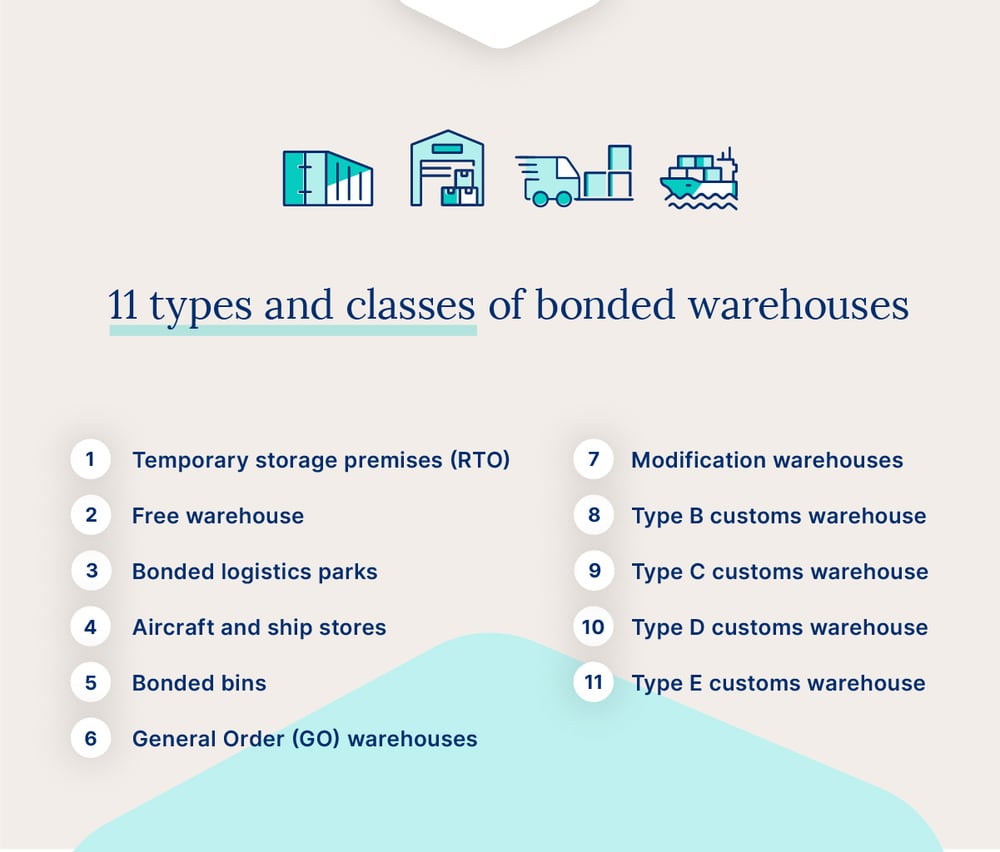 11 types and classes of bonded warehouses

1 Temporary storage premises (RTO)

2 Free warehouse

3 Bonded logistics parks

4 Aircraft and ship stores

5 Bonded bins

6 General Order (GO) warehouses

7 Modification warehouses

8 Type B customs warehouse

9 Type C customs warehouse

10 Type D customs warehouse

11 Type E customs warehouse